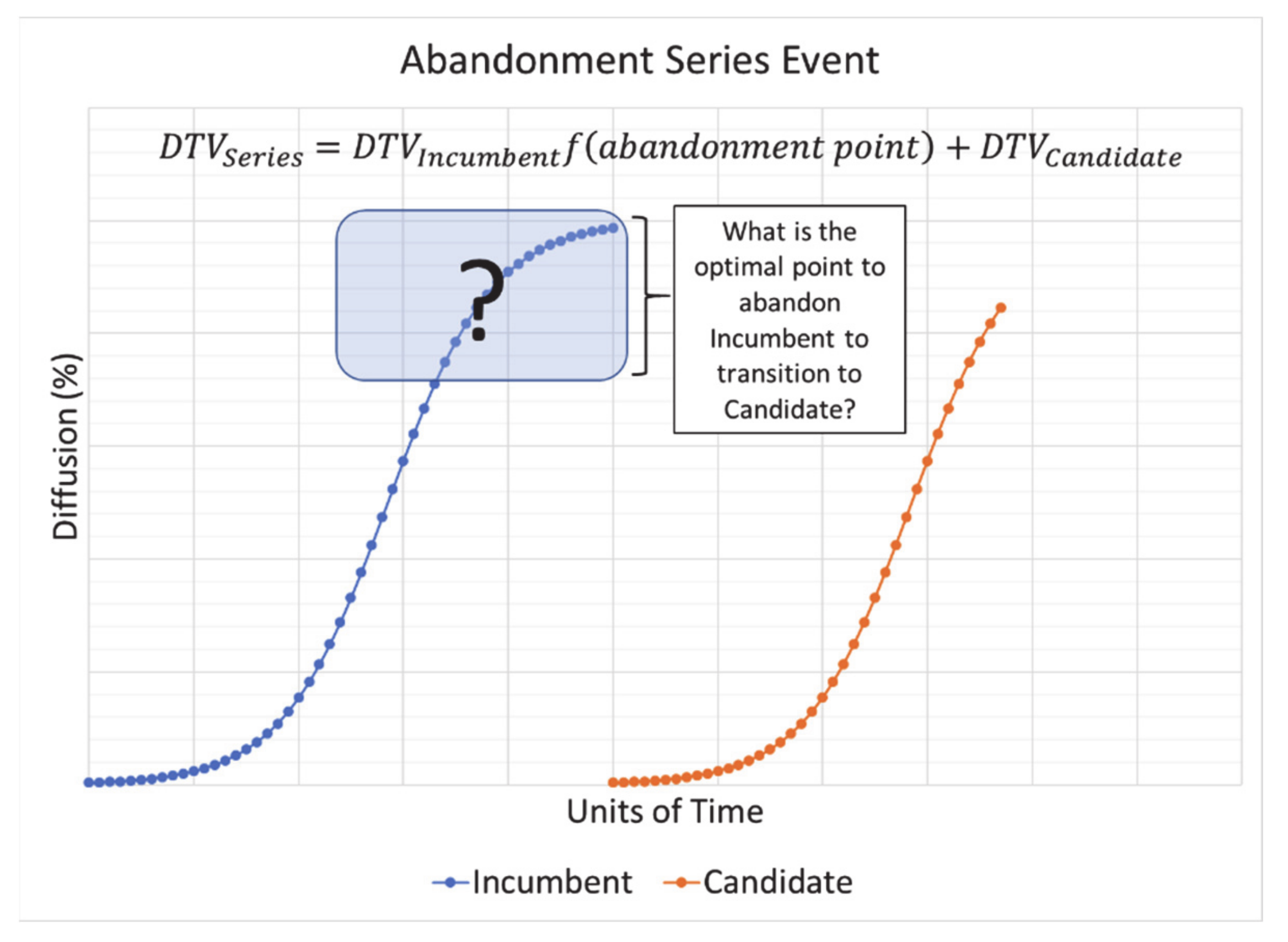 Abandonment Series Event

$DTV_{Series} = DTV_{Incumbent} f(abandonment\ point) + DTV_{Candidate}$

?

What is the optimal point to abandon Incumbent to transition to Candidate?

Diffusion (%)

Units of Time

Incumbent Candidate